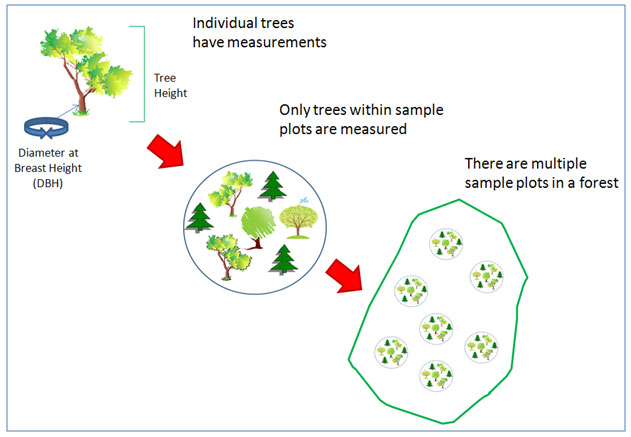 Individual trees have measurements

Tree Height

Diameter at Breast Height (DBH)

Only trees within sample plots are measured

There are multiple sample plots in a forest